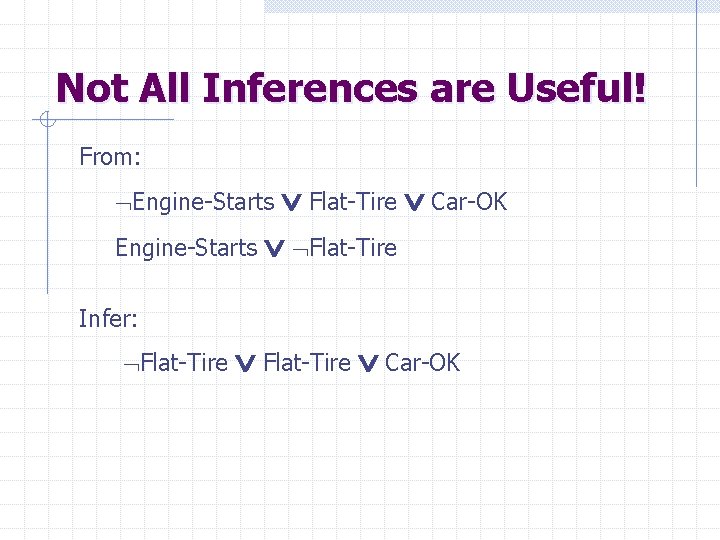 Not All Inferences are Useful!

From:

$\neg$Engine-Starts $\vee$ Flat-Tire $\vee$ Car-OK

Engine-Starts $\vee$ $\neg$Flat-Tire

Infer:

$\neg$Flat-Tire $\vee$ Flat-Tire $\vee$ Car-OK